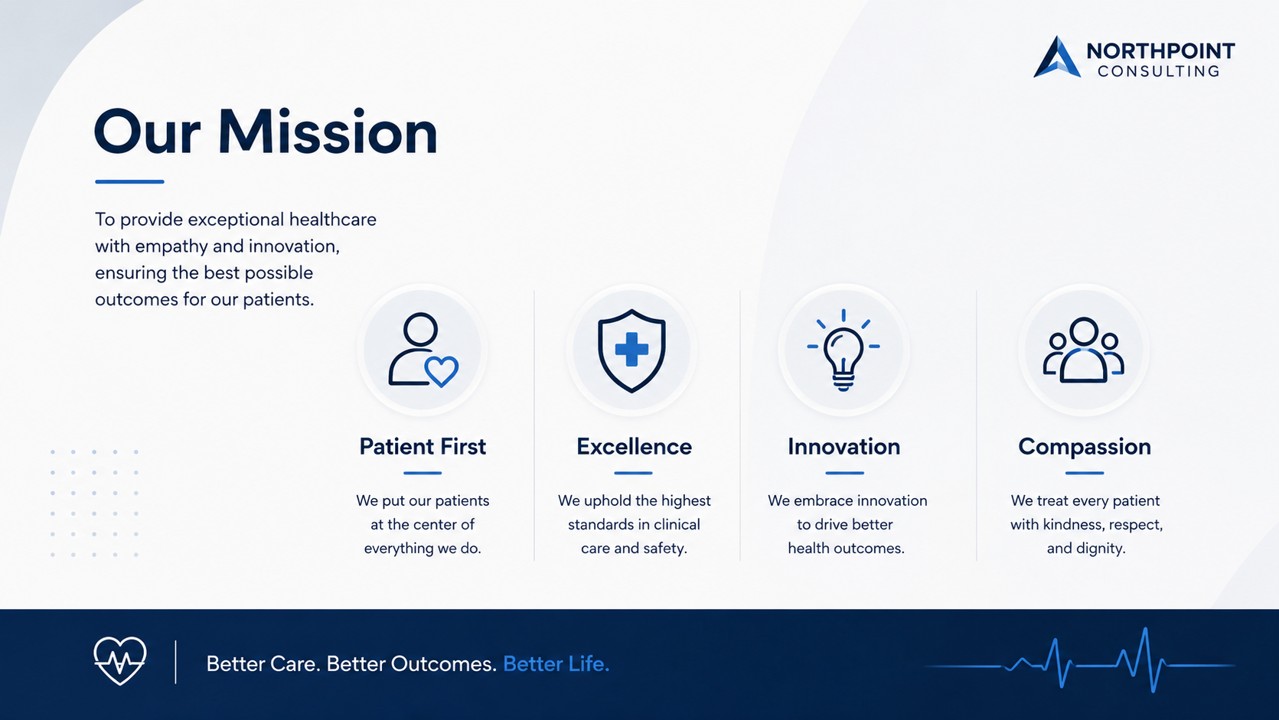 NORTHPOINT
CONSULTING

Our Mission

To provide exceptional healthcare with empathy and innovation, ensuring the best possible outcomes for our patients.

Patient First

We put our patients at the center of everything we do.

Excellence

We uphold the highest standards in clinical care and safety.

Innovation

We embrace innovation to drive better health outcomes.

Compassion

We treat every patient with kindness, respect, and dignity.

Better Care. Better Outcomes. Better Life.